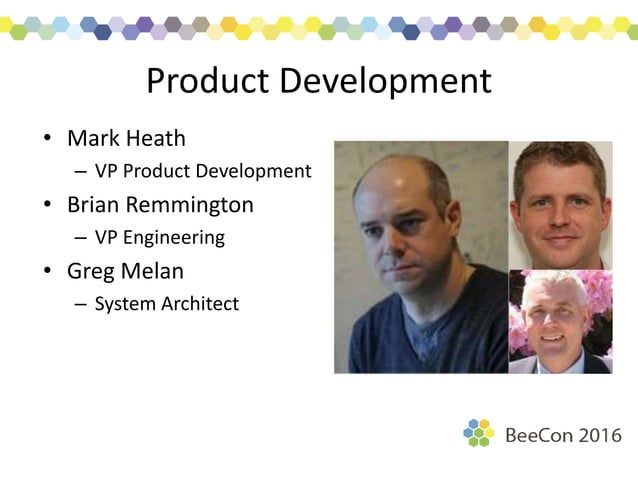 Product Development

• Mark Heath
  – VP Product Development
• Brian Remmington
  – VP Engineering
• Greg Melan
  – System Architect

BeeCon 2016